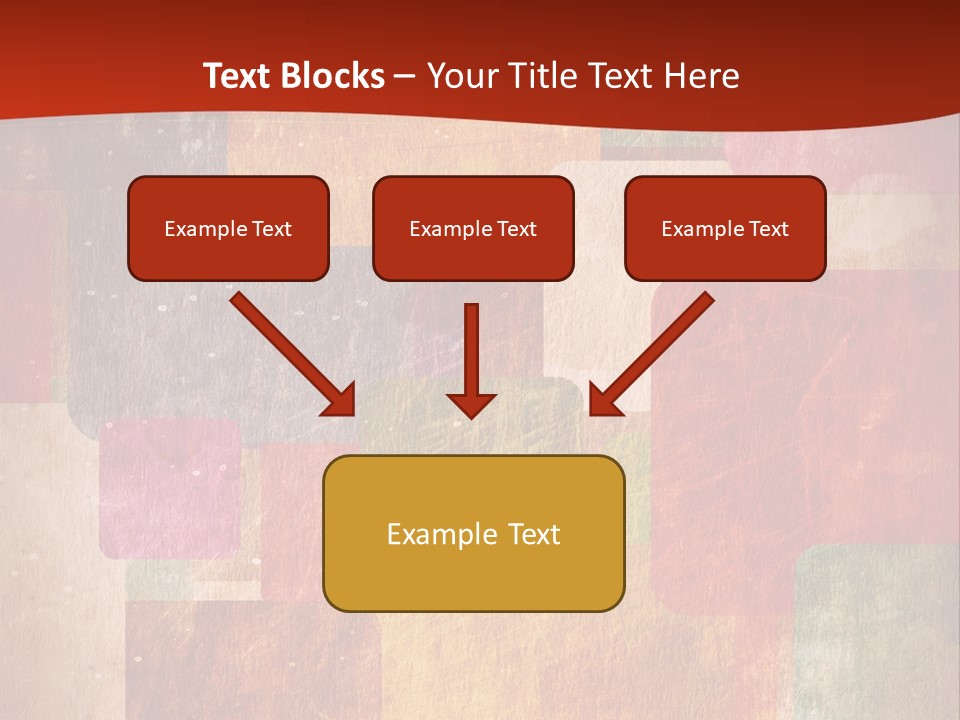 Text Blocks – Your Title Text Here

Example Text

Example Text

Example Text

Example Text